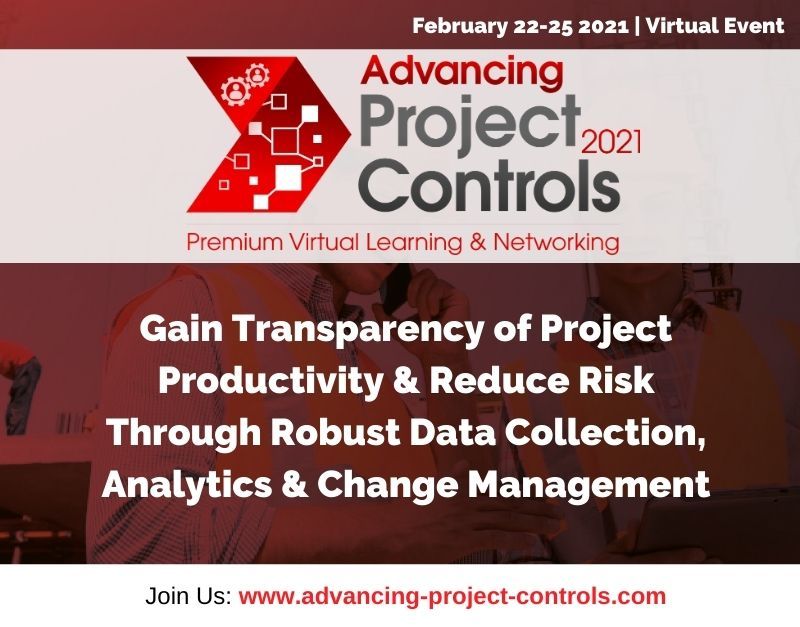 February 22-25 2021 | Virtual Event

Advancing Project Controls 2021

Premium Virtual Learning & Networking

Gain Transparency of Project Productivity & Reduce Risk Through Robust Data Collection, Analytics & Change Management

Join Us: www.advancing-project-controls.com